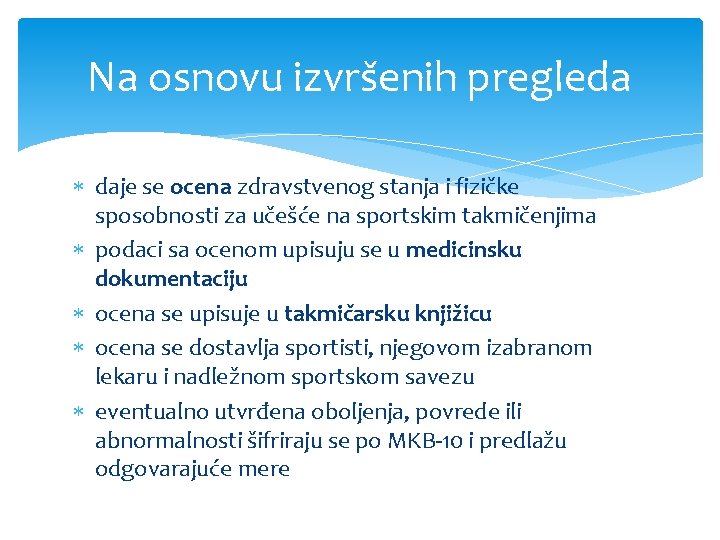 Na osnovu izvršenih pregleda

* daje se ocena zdravstvenog stanja i fizičke sposobnosti za učešće na sportskim takmičenjima
* podaci sa ocenom upisuju se u medicinsku dokumentaciju
* ocena se upisuje u takmičarsku knjižicu
* ocena se dostavlja sportisti, njegovom izabranom lekaru i nadležnom sportskom savezu
* eventualno utvrđena oboljenja, povrede ili abnormalnosti šifriraju se po MKB-10 i predlažu odgovarajuće mere